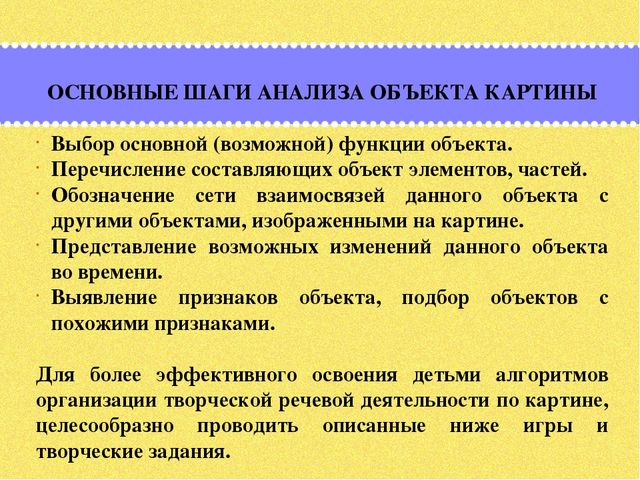 ОСНОВНЫЕ ШАГИ АНАЛИЗА ОБЪЕКТА КАРТИНЫ

· Выбор основной (возможной) функции объекта.
· Перечисление составляющих объект элементов, частей.
· Обозначение сети взаимосвязей данного объекта с другими объектами, изображенными на картине.
· Представление возможных изменений данного объекта во времени.
· Выявление признаков объекта, подбор объектов с похожими признаками.

Для более эффективного освоения детьми алгоритмов организации творческой речевой деятельности по картине, целесообразно проводить описанные ниже игры и творческие задания.